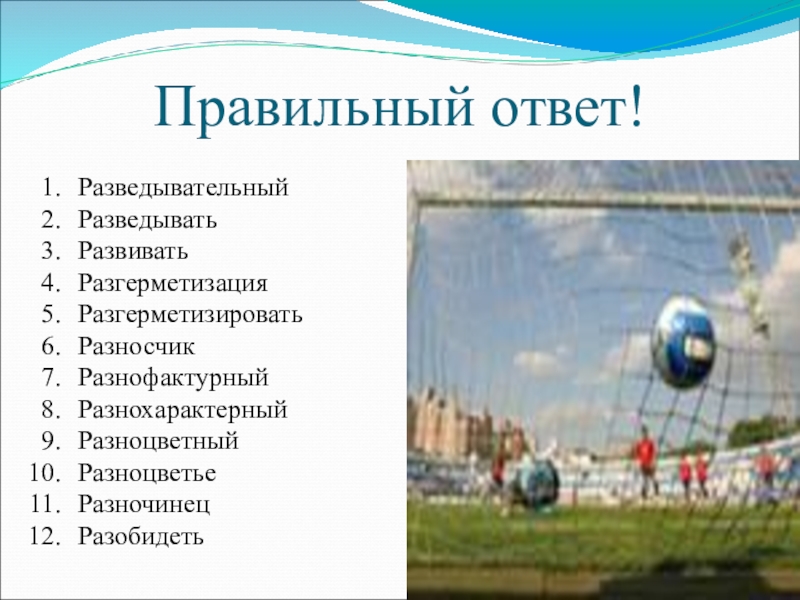 Правильный ответ!

1. Разведывательный
2. Разведывать
3. Развивать
4. Разгерметизация
5. Разгерметизировать
6. Разносчик
7. Разнофактурный
8. Разнохарактерный
9. Разноцветный
10. Разноцветье
11. Разночинец
12. Разобидеть